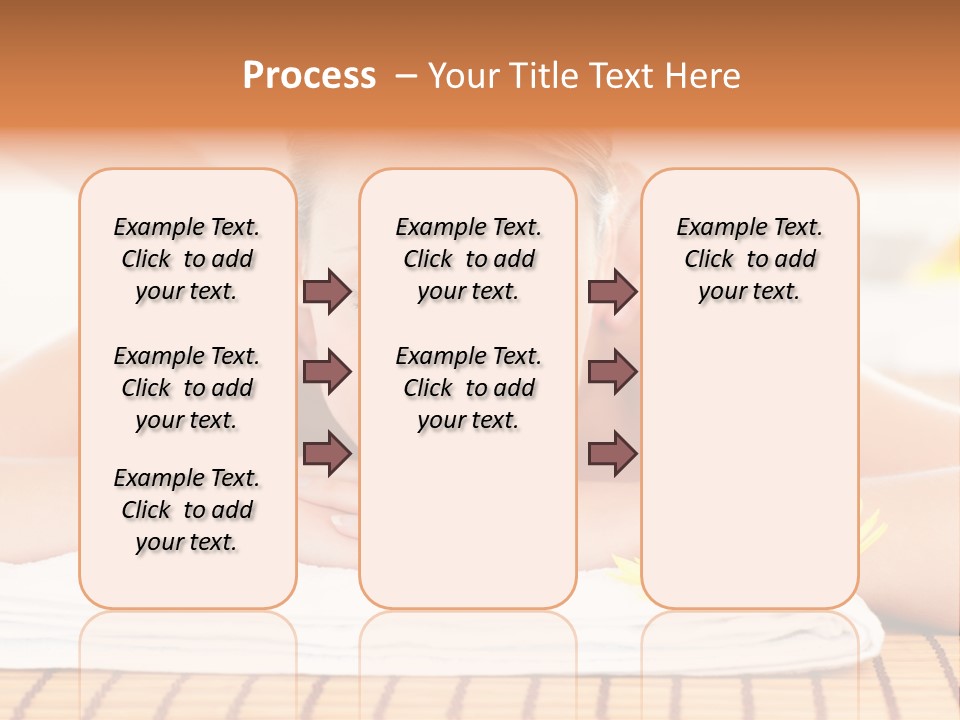 Process – Your Title Text Here

Example Text. Click to add your text.

Example Text. Click to add your text.

Example Text. Click to add your text.

Example Text. Click to add your text.

Example Text. Click to add your text.

Example Text. Click to add your text.